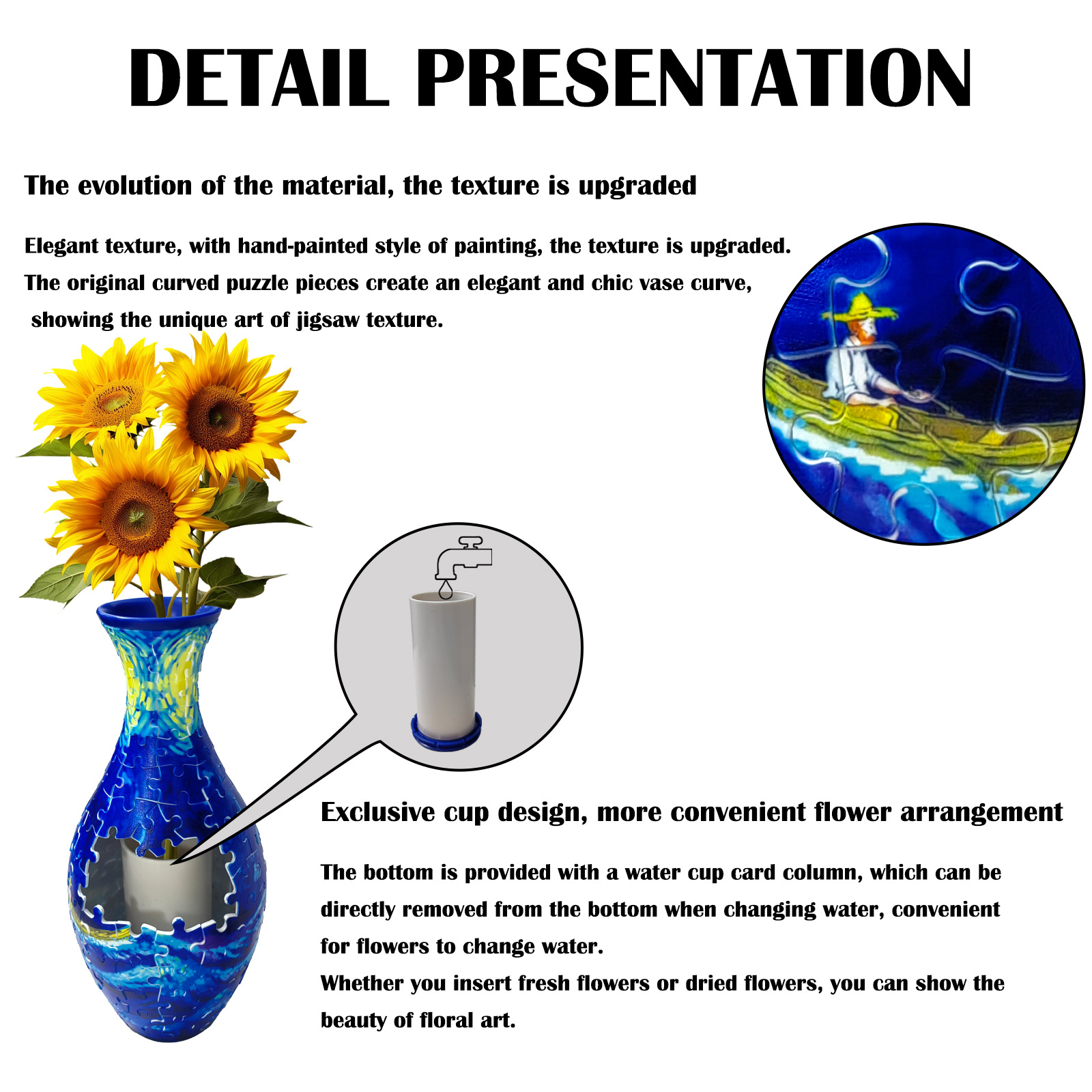 DETAIL PRESENTATION

The evolution of the material, the texture is upgraded

Elegant texture, with hand-painted style of painting, the texture is upgraded.
The original curved puzzle pieces create an elegant and chic vase curve, showing the unique art of jigsaw texture.

Exclusive cup design, more convenient flower arrangement

The bottom is provided with a water cup card column, which can be directly removed from the bottom when changing water, convenient for flowers to change water.
Whether you insert fresh flowers or dried flowers, you can show the beauty of floral art.